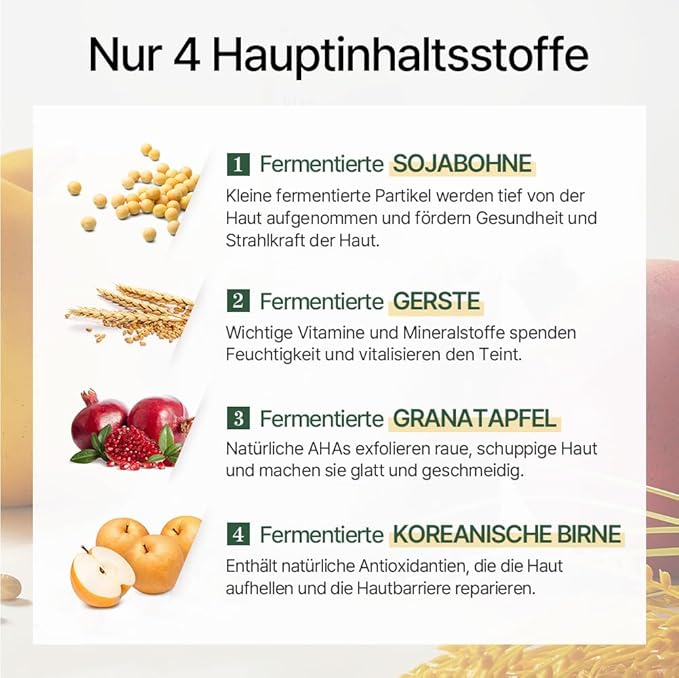 Nur 4 Hauptinhaltsstoffe

1 Fermentierte SOJABOHNE
Kleine fermentierte Partikel werden tief von der Haut aufgenommen und fördern Gesundheit und Strahlkraft der Haut.

2 Fermentierte GERSTE
Wichtige Vitamine und Mineralstoffe spenden Feuchtigkeit und vitalisieren den Teint.

3 Fermentierte GRANATAPFEL
Natürliche AHAs exfolieren raue, schuppige Haut und machen sie glatt und geschmeidig.

4 Fermentierte KOREANISCHE BIRNE
Enthält natürliche Antioxidantien, die die Haut aufhellen und die Hautbarriere reparieren.